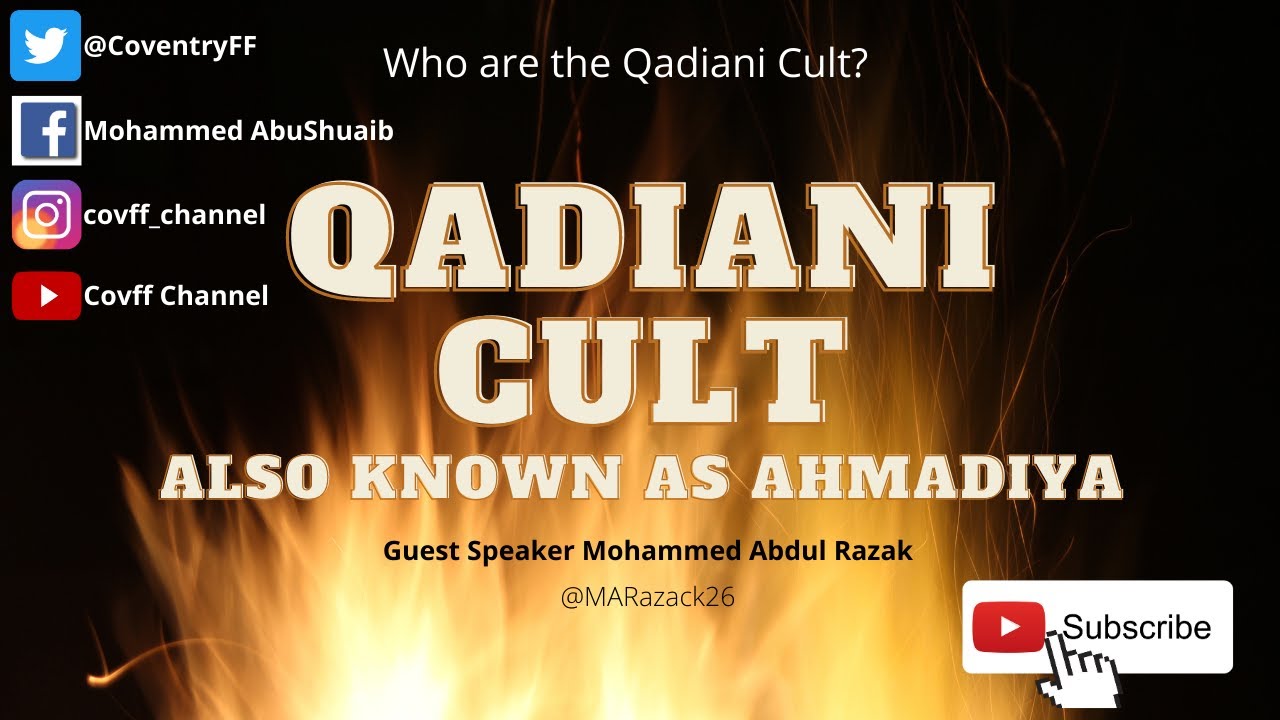 @CoventryFF

Mohammed AbuShuaib

covff_channel

Covff Channel

Who are the Qadiani Cult?

QADIANI CULT

ALSO KNOWN AS AHMADIYA

Guest Speaker Mohammed Abdul Razak

@MARazack26

Subscribe